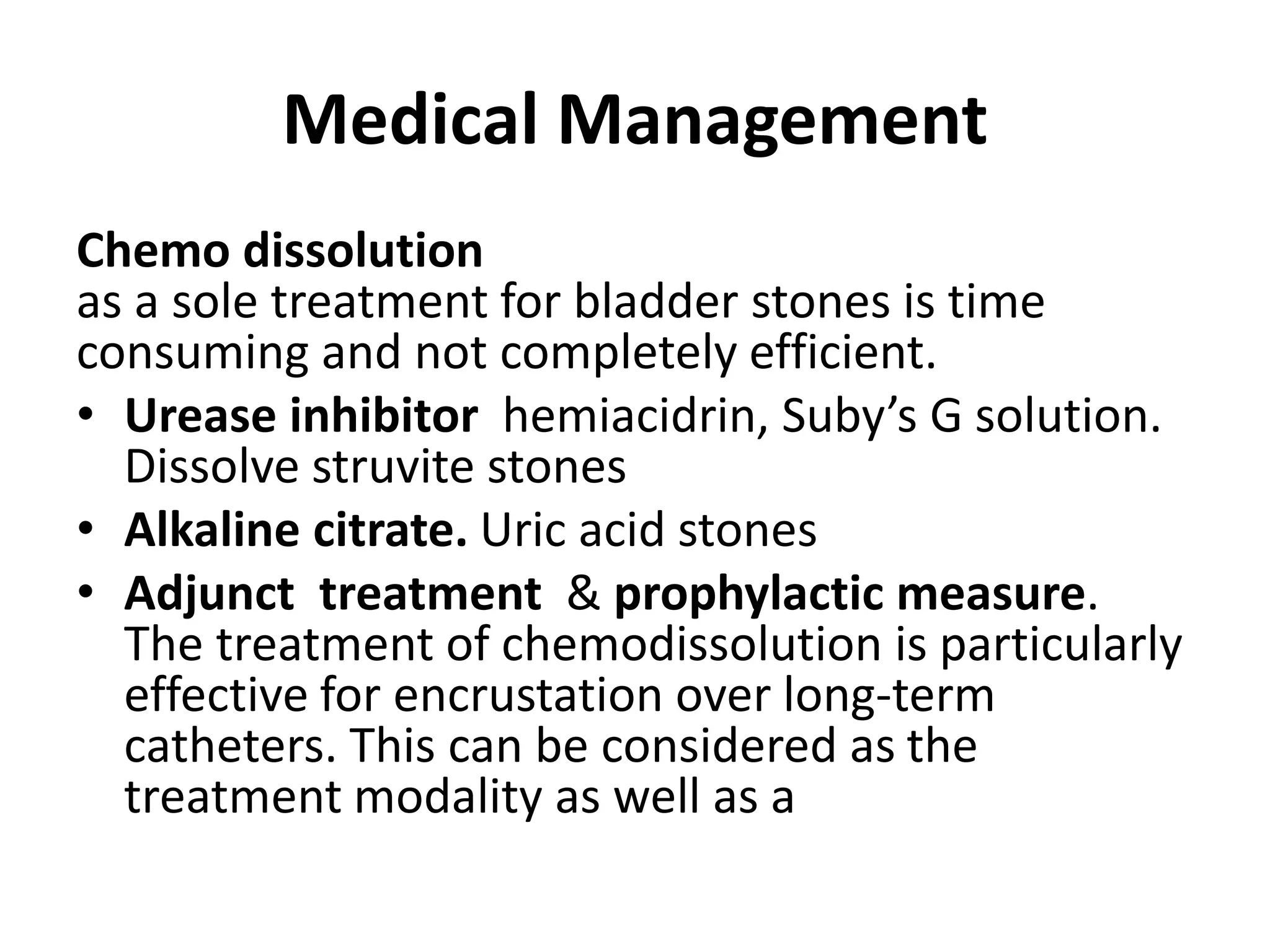 Medical Management

Chemo dissolution
as a sole treatment for bladder stones is time consuming and not completely efficient.

• Urease inhibitor hemiacidrin, Suby's G solution. Dissolve struvite stones
• Alkaline citrate. Uric acid stones
• Adjunct treatment & prophylactic measure. The treatment of chemodissolution is particularly effective for encrustation over long-term catheters. This can be considered as the treatment modality as well as a